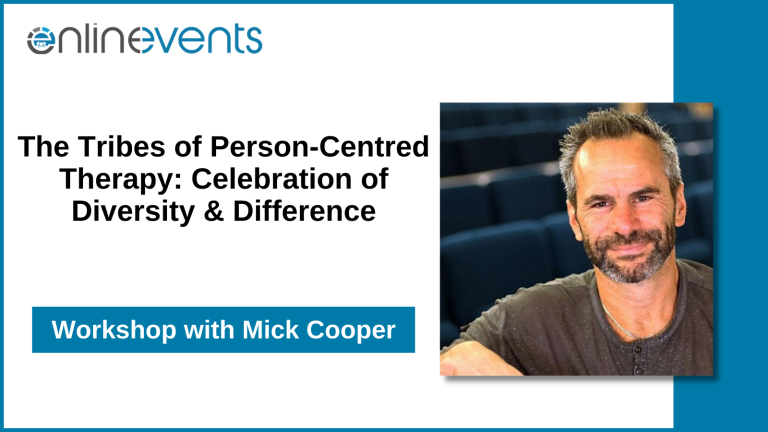 onlinevents

The Tribes of Person-Centred Therapy: Celebration of Diversity & Difference

Workshop with Mick Cooper